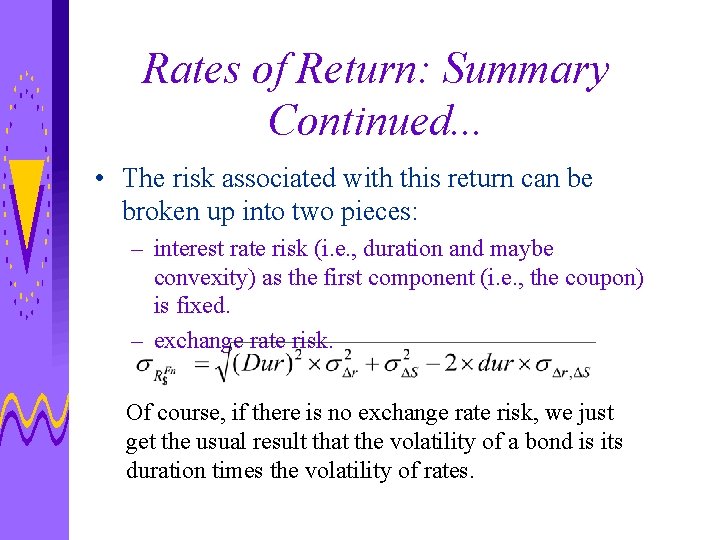 Rates of Return: Summary Continued...

• The risk associated with this return can be broken up into two pieces:

– interest rate risk (i.e., duration and maybe convexity) as the first component (i.e., the coupon) is fixed.

– exchange rate risk.

$\sigma_{R_{\$}^{Fn}} = \sqrt{(Dur)^2 \times \sigma_{\Delta r}^2 + \sigma_{\Delta S}^2 - 2 \times dur \times \sigma_{\Delta r, \Delta S}}$

Of course, if there is no exchange rate risk, we just get the usual result that the volatility of a bond is its duration times the volatility of rates.